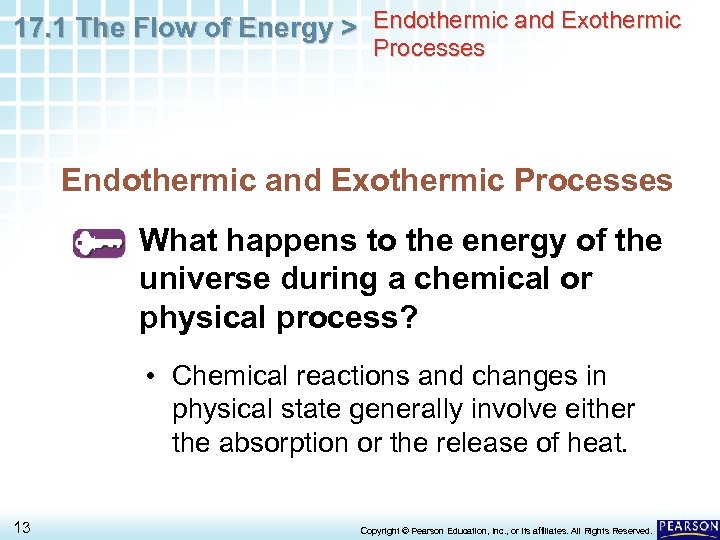 17.1 The Flow of Energy > Endothermic and Exothermic Processes

Endothermic and Exothermic Processes

What happens to the energy of the universe during a chemical or physical process?

• Chemical reactions and changes in physical state generally involve either the absorption or the release of heat.

13

Copyright © Pearson Education, Inc., or its affiliates. All Rights Reserved.

PEARSON